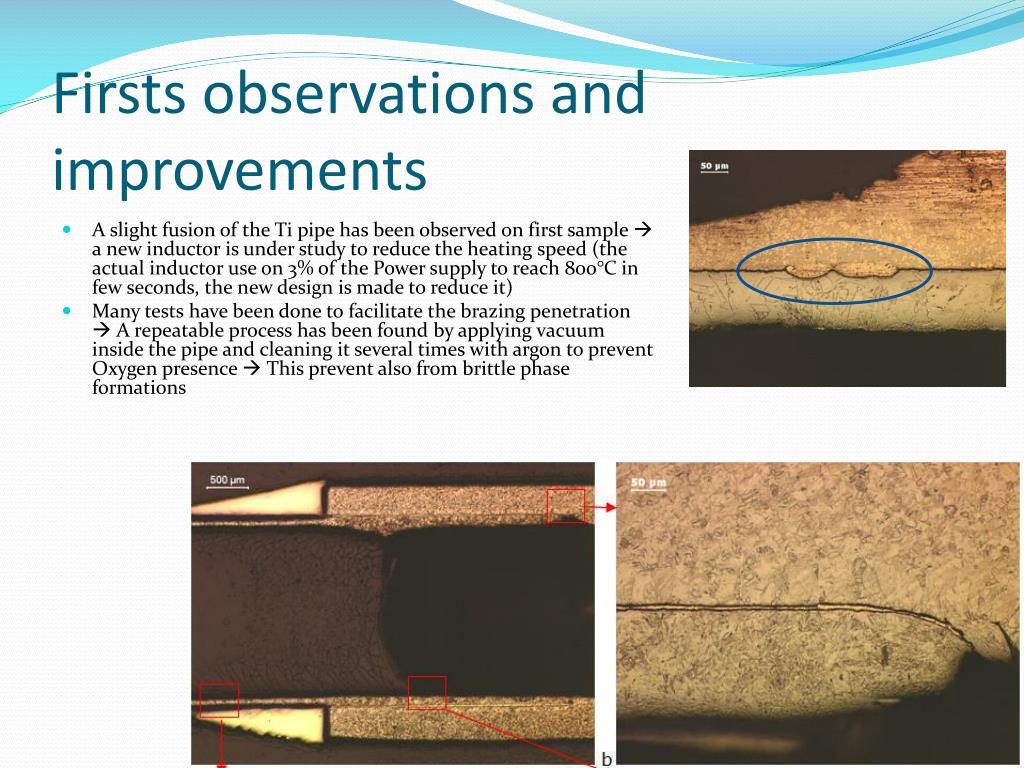 Firsts observations and improvements

- A slight fusion of the Ti pipe has been observed on first sample → a new inductor is under study to reduce the heating speed (the actual inductor use on 3% of the Power supply to reach 800°C in few seconds, the new design is made to reduce it)
- Many tests have been done to facilitate the brazing penetration → A repeatable process has been found by applying vacuum inside the pipe and cleaning it several times with argon to prevent Oxygen presence → This prevent also from brittle phase formations

50 µm

500 µm

50 µm

b